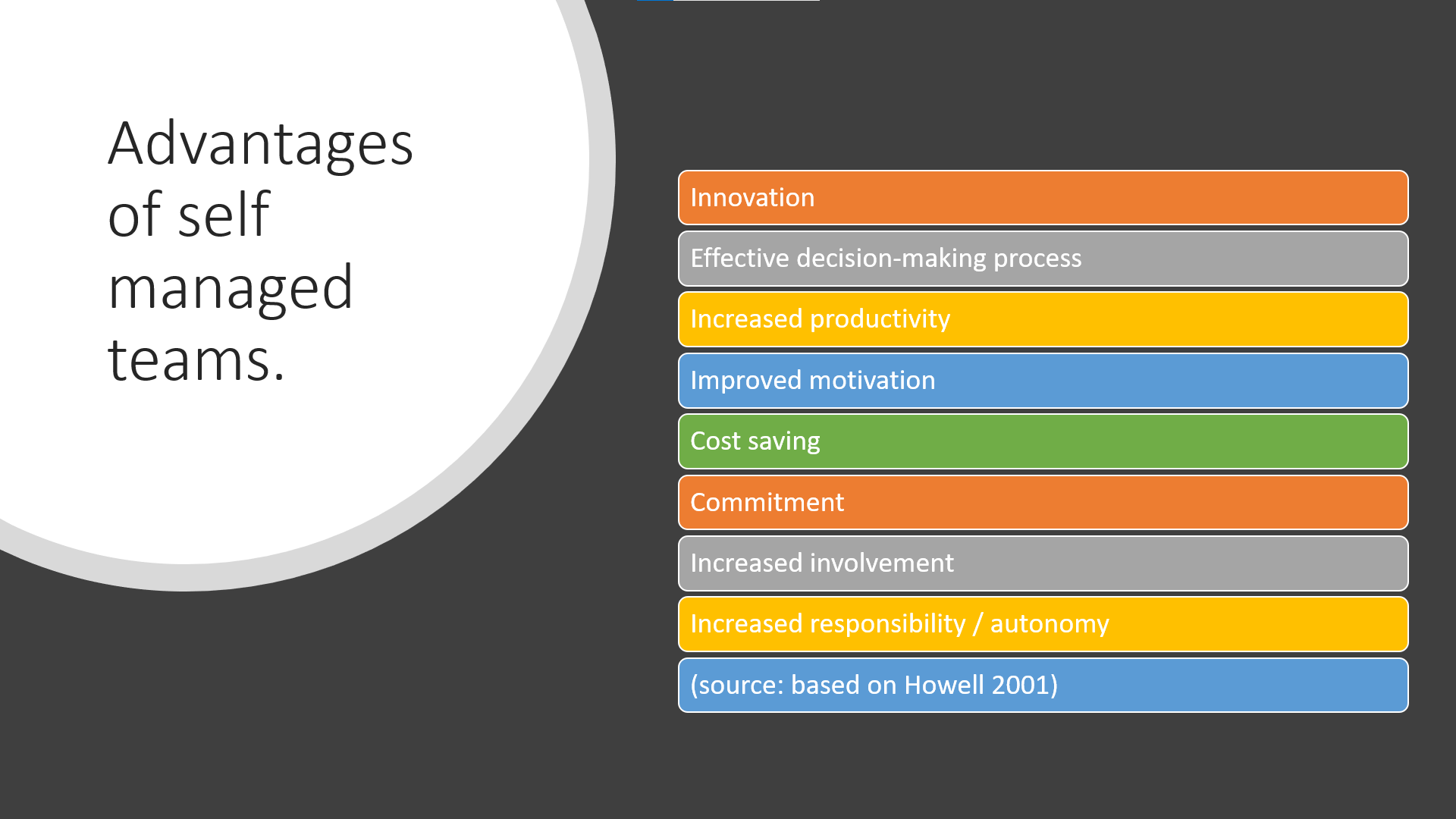 Advantages of self managed teams.

Innovation

Effective decision-making process

Increased productivity

Improved motivation

Cost saving

Commitment

Increased involvement

Increased responsibility / autonomy

(source: based on Howell 2001)